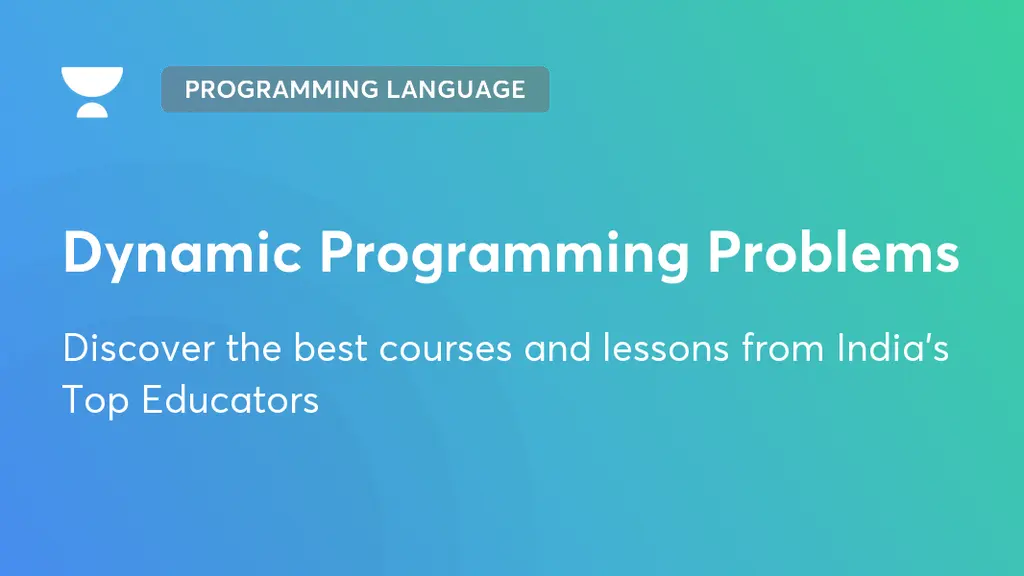 PROGRAMMING LANGUAGE

Dynamic Programming Problems

Discover the best courses and lessons from India's Top Educators